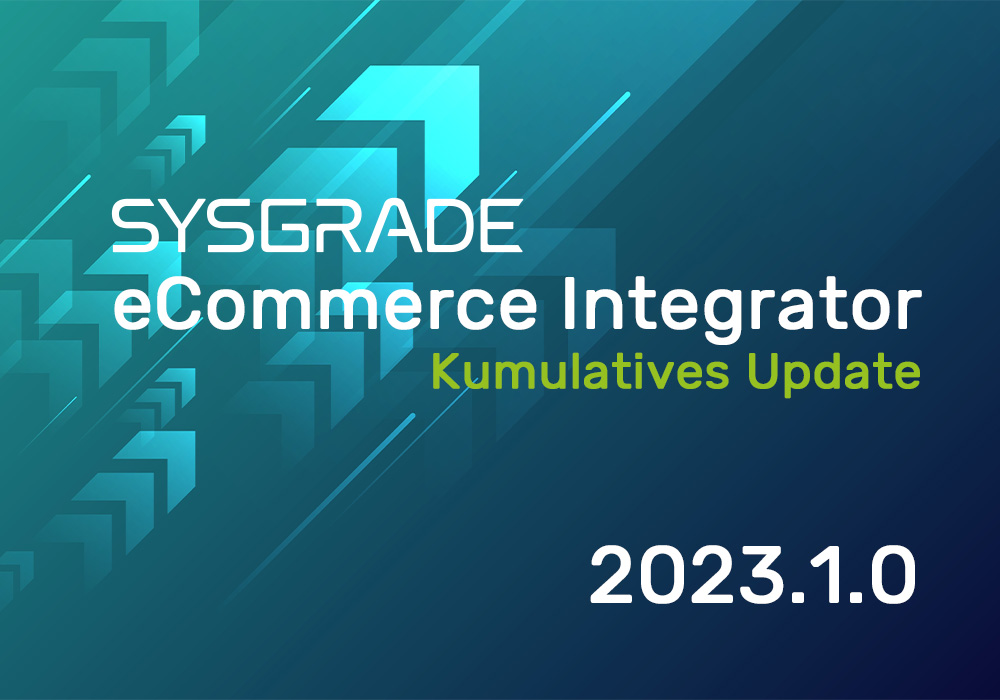 SYSGRADE
eCommerce Integrator
Kumulatives Update

2023.1.0